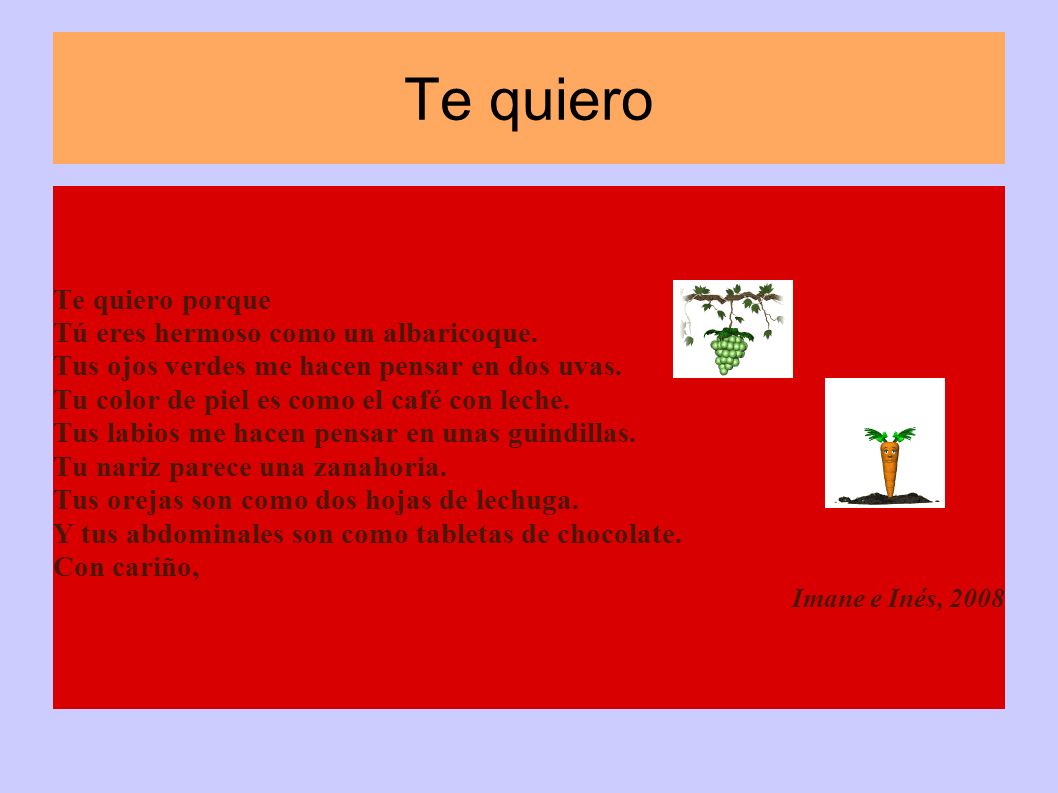 Te quiero

Te quiero porque
Tú eres hermoso como un albaricoque.
Tus ojos verdes me hacen pensar en dos uvas.
Tu color de piel es como el café con leche.
Tus labios me hacen pensar en unas guindillas.
Tu nariz parece una zanahoria.
Tus orejas son como dos hojas de lechuga.
Y tus abdominales son como tabletas de chocolate.
Con cariño,

Imane e Inés, 2008